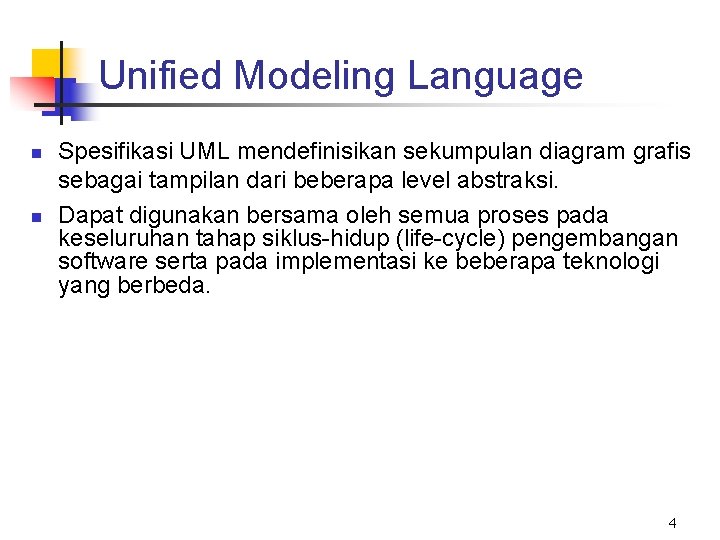 Unified Modeling Language

- Spesifikasi UML mendefinisikan sekumpulan diagram grafis sebagai tampilan dari beberapa level abstraksi.
- Dapat digunakan bersama oleh semua proses pada keseluruhan tahap siklus-hidup (life-cycle) pengembangan software serta pada implementasi ke beberapa teknologi yang berbeda.

4